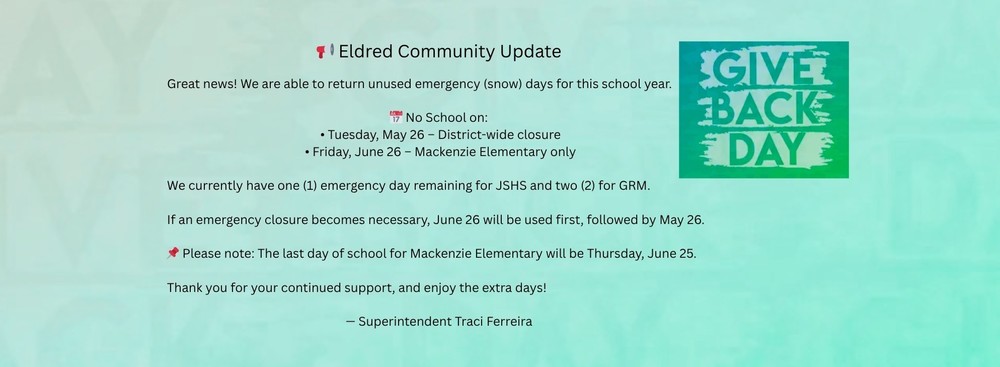 📢 Eldred Community Update

Great news! We are able to return unused emergency (snow) days for this school year.

📅 No School on:
• Tuesday, May 26 – District-wide closure
• Friday, June 26 – Mackenzie Elementary only

We currently have one (1) emergency day remaining for JSHS and two (2) for GRM.

If an emergency closure becomes necessary, June 26 will be used first, followed by May 26.

📌 Please note: The last day of school for Mackenzie Elementary will be Thursday, June 25.

Thank you for your continued support, and enjoy the extra days!

— Superintendent Traci Ferreira

GIVE BACK DAY